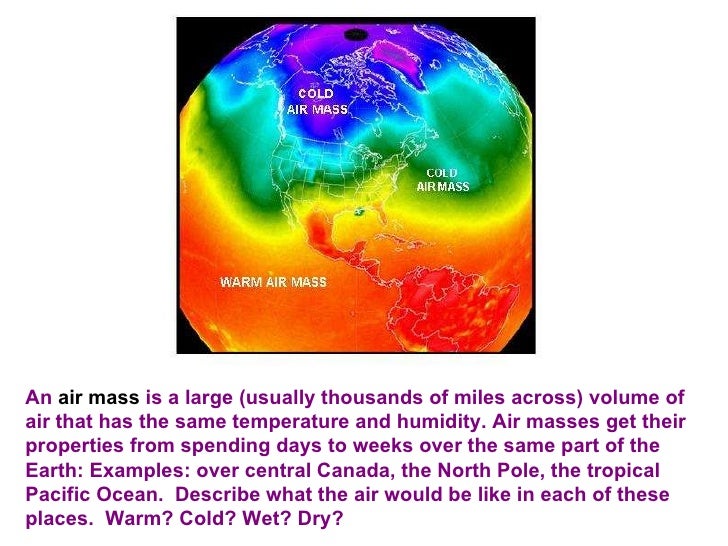 COLD AIR MASS

COLD AIR MASS

WARM AIR MASS

An air mass is a large (usually thousands of miles across) volume of air that has the same temperature and humidity. Air masses get their properties from spending days to weeks over the same part of the Earth: Examples: over central Canada, the North Pole, the tropical Pacific Ocean. Describe what the air would be like in each of these places. Warm? Cold? Wet? Dry?